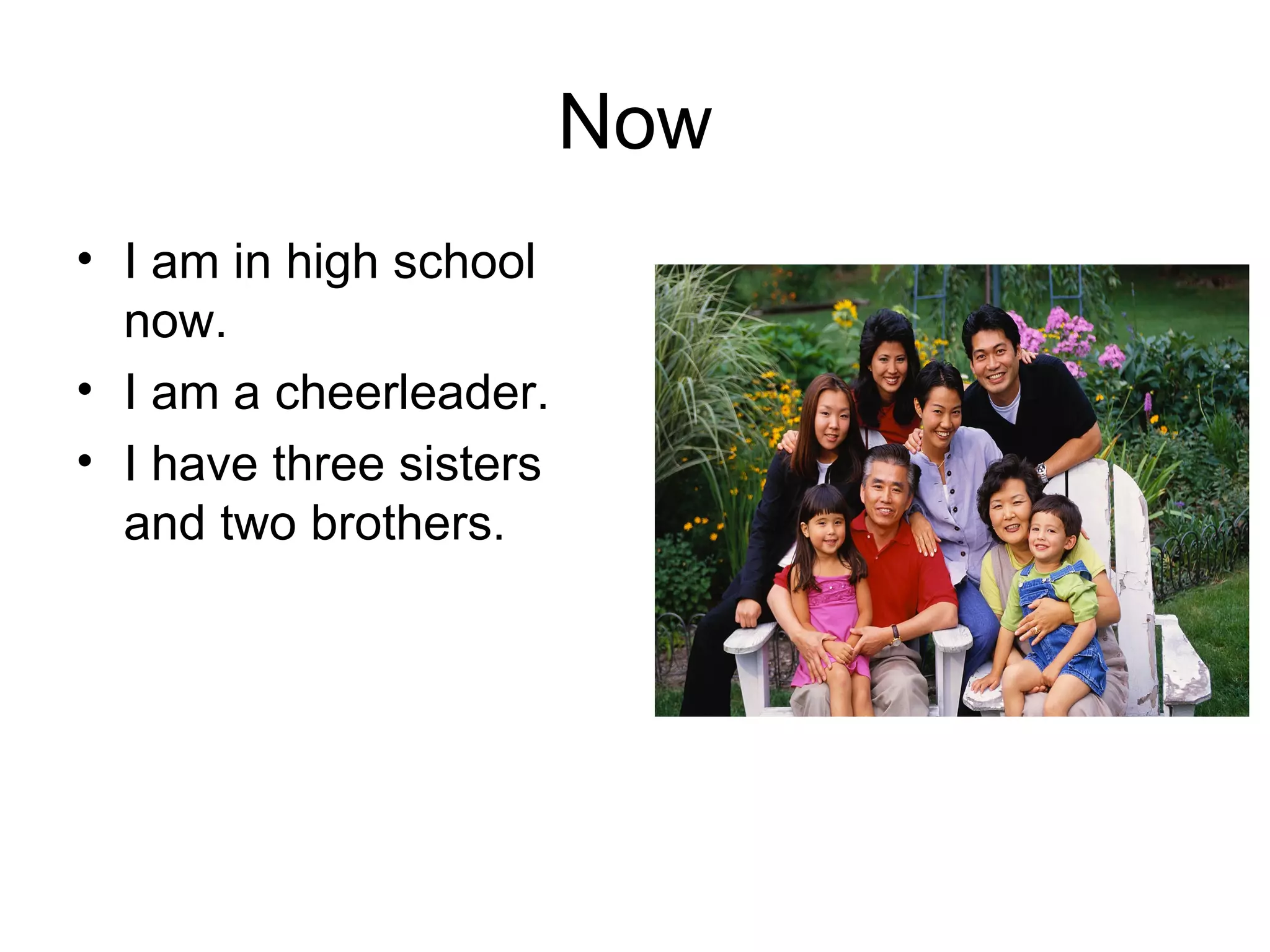 Now

• I am in high school now.
• I am a cheerleader.
• I have three sisters and two brothers.